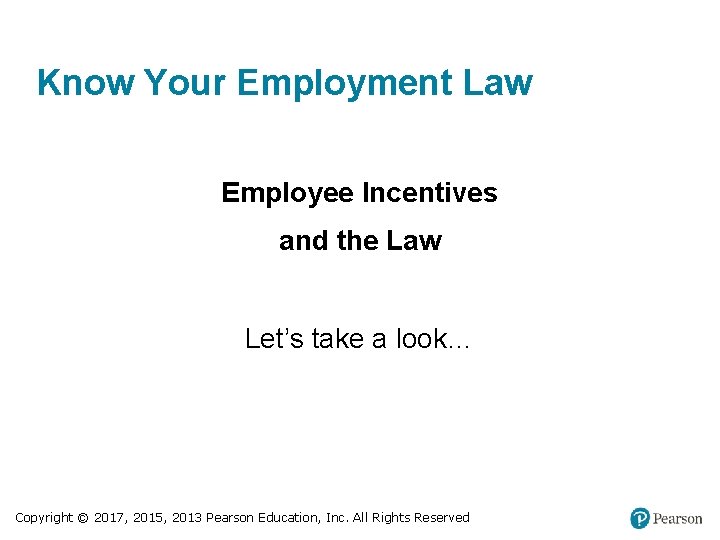 Know Your Employment Law

Employee Incentives
and the Law

Let’s take a look…

Copyright © 2017, 2015, 2013 Pearson Education, Inc. All Rights Reserved

Pearson